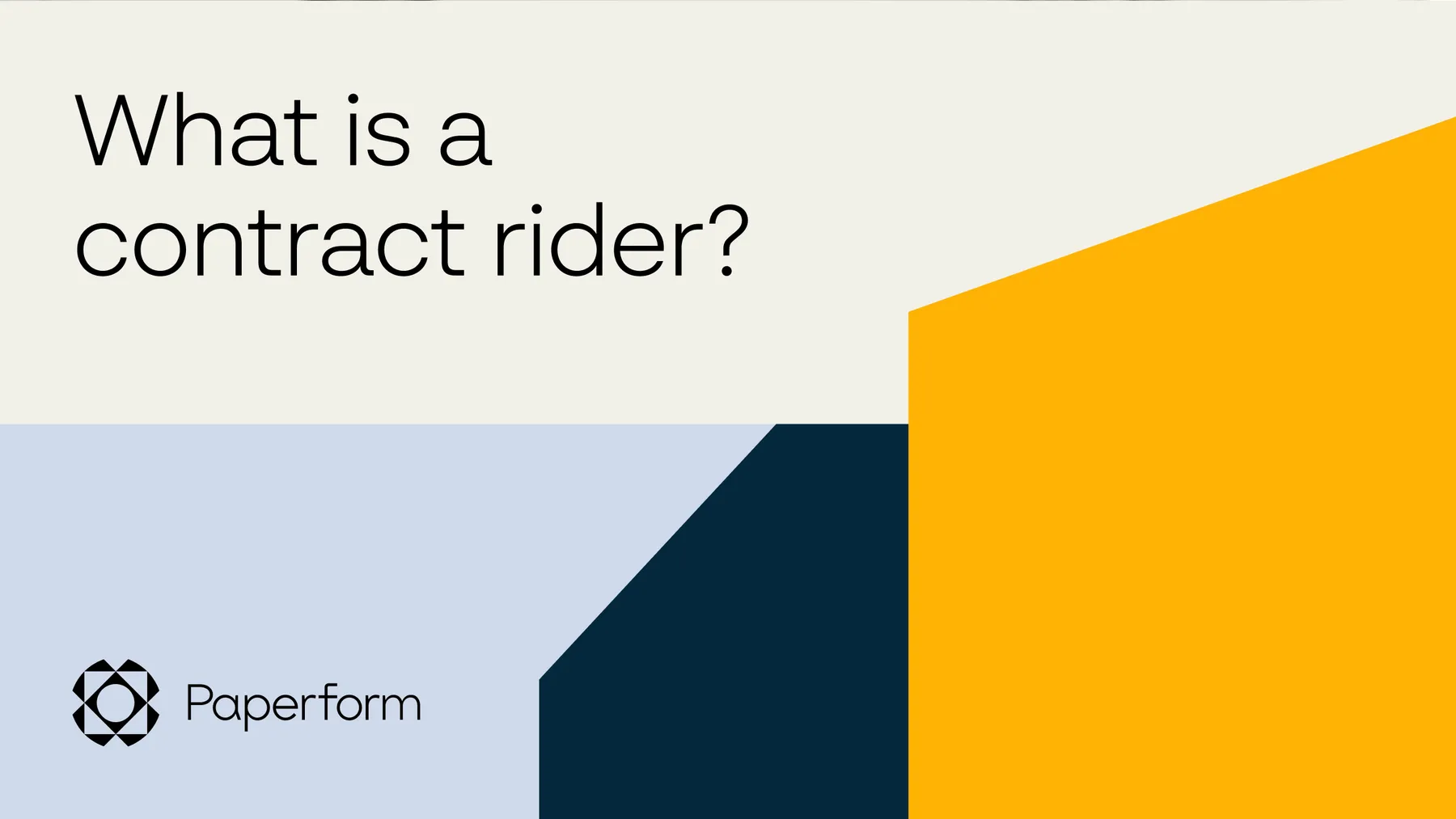 What is a contract rider?

Paperform